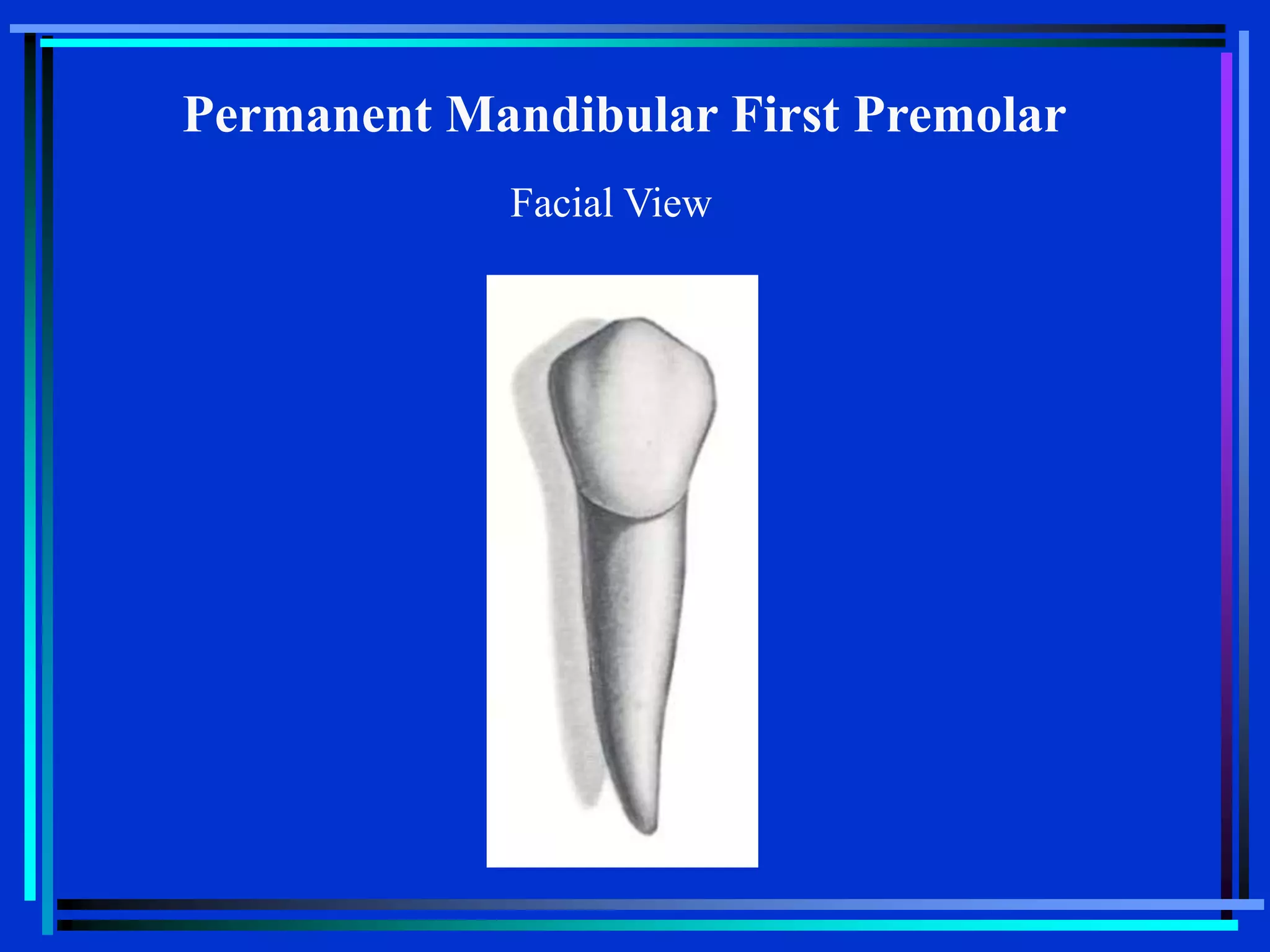 Permanent Mandibular First Premolar

Facial View